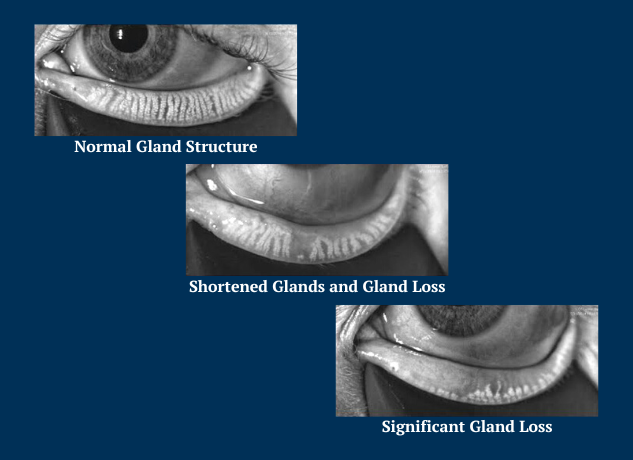 Normal Gland Structure

Shortened Glands and Gland Loss

Significant Gland Loss